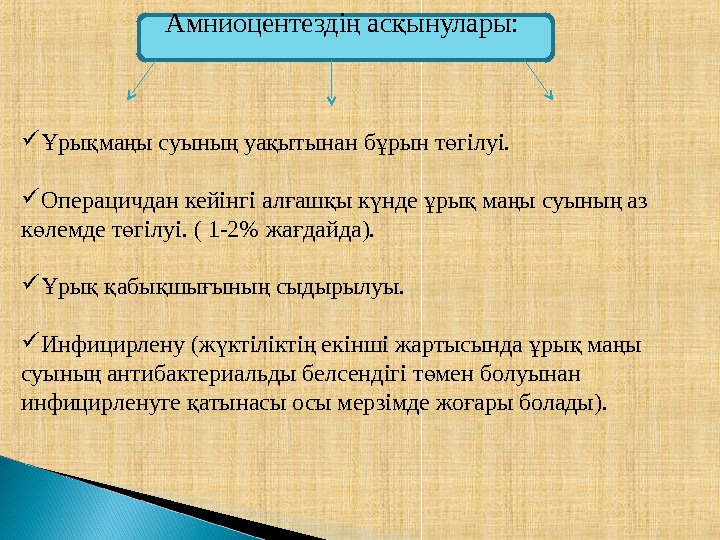 Амниоцентездің асқынулары:

✓Ұрықмаңы суының уақытынан бұрын төгілуі.

✓Операцичдан кейінгі алғашқы күнде ұрық маңы суының аз көлемде төгілуі. ( 1-2% жағдайда).

✓Ұрық қабықшығының сыдырылуы.

✓Инфицирлену (жүктіліктің екінші жартысында ұрық маңы суының антибактериальды белсендігі төмен болуынан инфицирленуге қатынасы осы мерзімде жоғары болады).